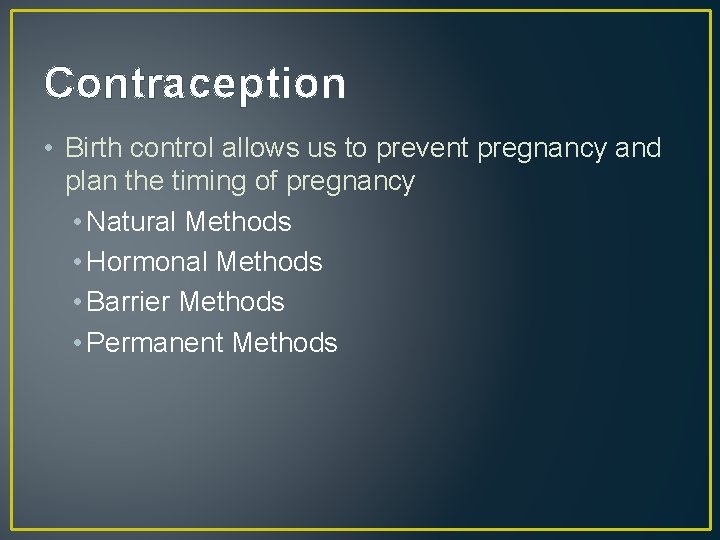 Contraception

• Birth control allows us to prevent pregnancy and plan the timing of pregnancy
  • Natural Methods
  • Hormonal Methods
  • Barrier Methods
  • Permanent Methods